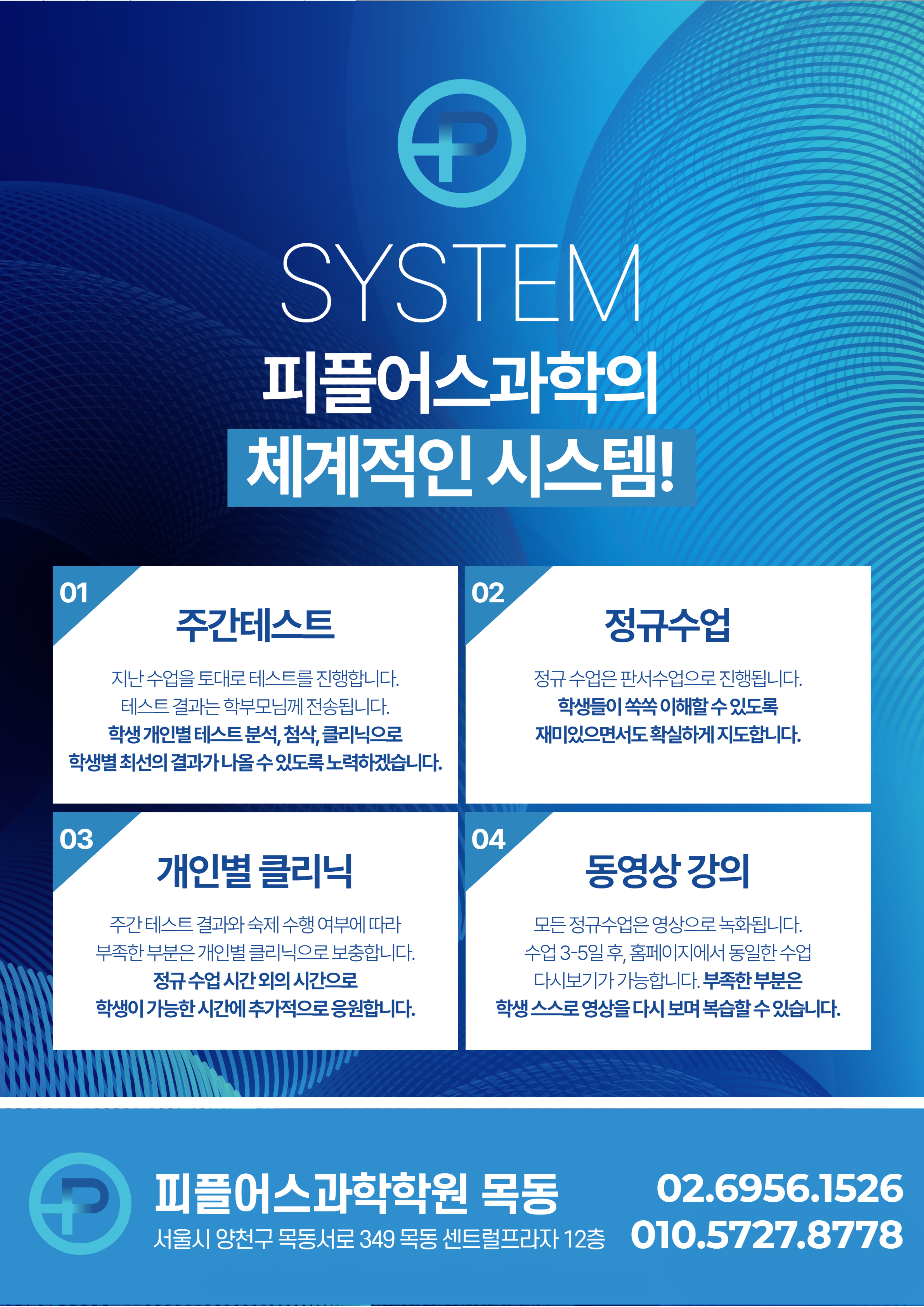 SYSTEM

피플어스과학의

체계적인 시스템!

01

주간테스트

지난 수업을 토대로 테스트를 진행합니다.
테스트 결과는 학부모님께 전송됩니다.
학생 개인별 테스트 분석, 첨삭, 클리닉으로
학생별 최선의 결과가 나올 수 있도록 노력하겠습니다.

02

정규수업

정규 수업은 판서수업으로 진행됩니다.
학생들이 쏙쏙 이해할 수 있도록
재미있으면서도 확실하게 지도합니다.

03

개인별 클리닉

주간 테스트 결과와 숙제 수행 여부에 따라
부족한 부분은 개인별 클리닉으로 보충합니다.
정규 수업 시간 외의 시간으로
학생이 가능한 시간에 추가적으로 응원합니다.

04

동영상 강의

모든 정규수업은 영상으로 녹화됩니다.
수업 3-5일 후, 홈페이지에서 동일한 수업
다시보기가 가능합니다. 부족한 부분은
학생 스스로 영상을 다시 보며 복습할 수 있습니다.

피플어스과학학원 목동
서울시 양천구 목동서로 349 목동 센트럴프라자 12층

02.6956.1526
010.5727.8778